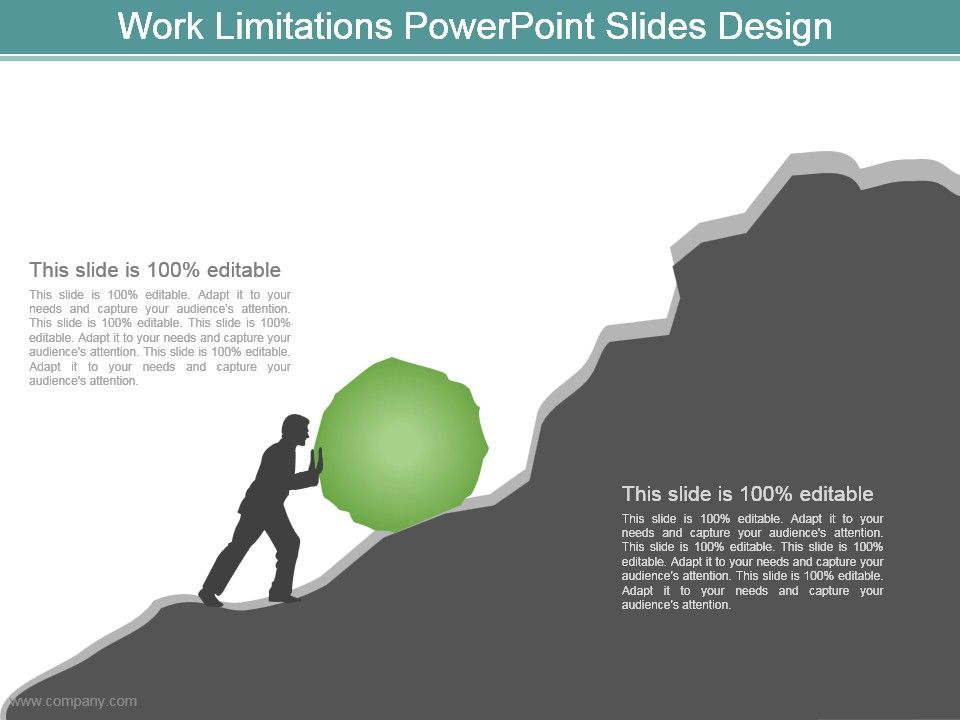 Work Limitations PowerPoint Slides Design

This slide is 100% editable

This slide is 100% editable. Adapt it to your needs and capture your audience's attention. This slide is 100% editable. This slide is 100% editable. Adapt it to your needs and capture your audience's attention. This slide is 100% editable. Adapt it to your needs and capture your audience's attention.

This slide is 100% editable

This slide is 100% editable. Adapt it to your needs and capture your audience's attention. This slide is 100% editable. This slide is 100% editable. Adapt it to your needs and capture your audience's attention. This slide is 100% editable. Adapt it to your needs and capture your audience's attention.

www.company.com